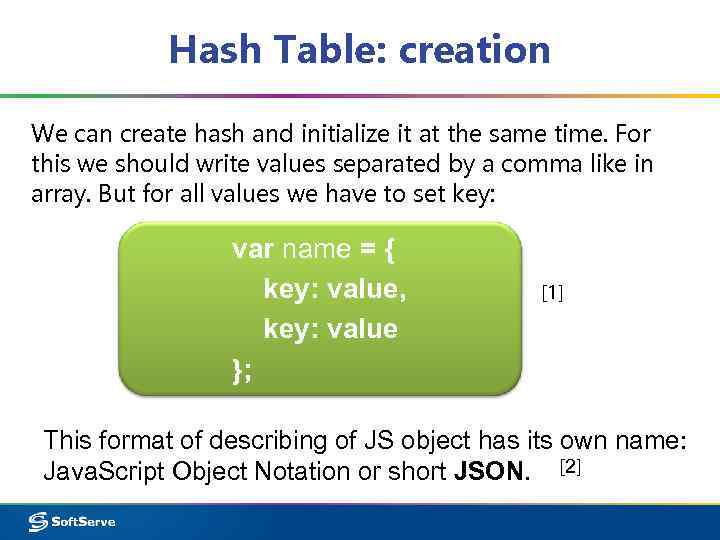 Hash Table: creation

We can create hash and initialize it at the same time. For this we should write values separated by a comma like in array. But for all values we have to set key:

var name = {
key: value,
key: value
};

[1]

This format of describing of JS object has its own name: JavaScript Object Notation or short JSON. [2]

SoftServe